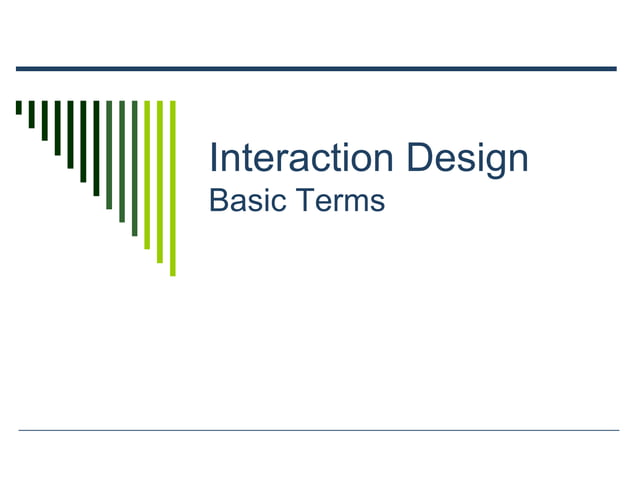 Interaction Design
Basic Terms